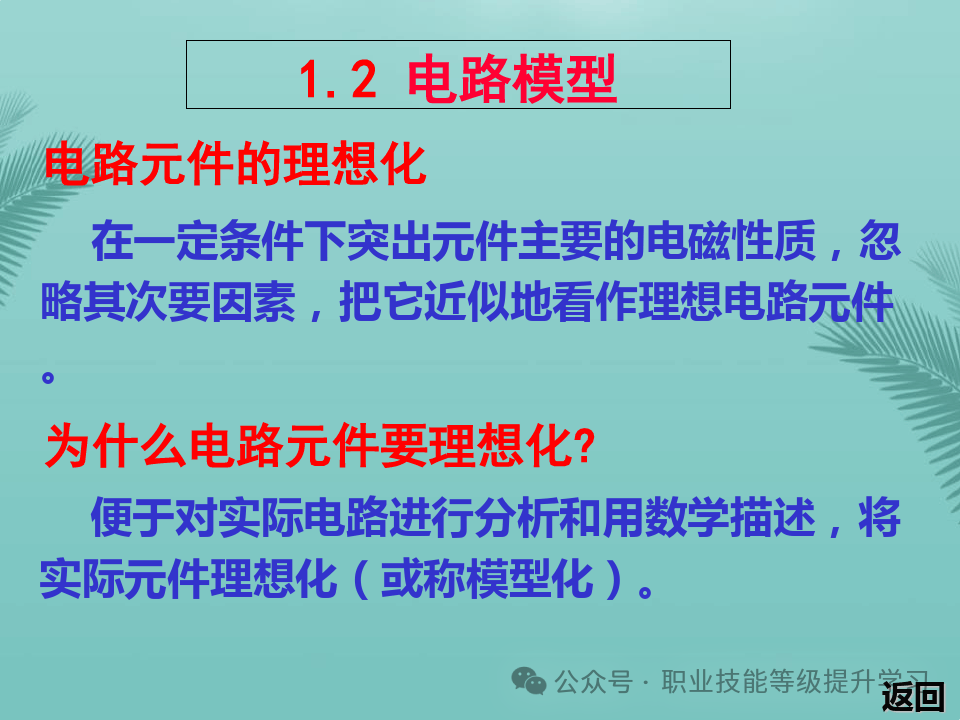 1.2 电路模型

电路元件的理想化

在一定条件下突出元件主要的电磁性质，忽略其次要因素，把它近似地看作理想电路元件。

为什么电路元件要理想化?

便于对实际电路进行分析和用数学描述，将实际元件理想化（或称模型化）。

公众号 · 职业技能等级提升学习

返回